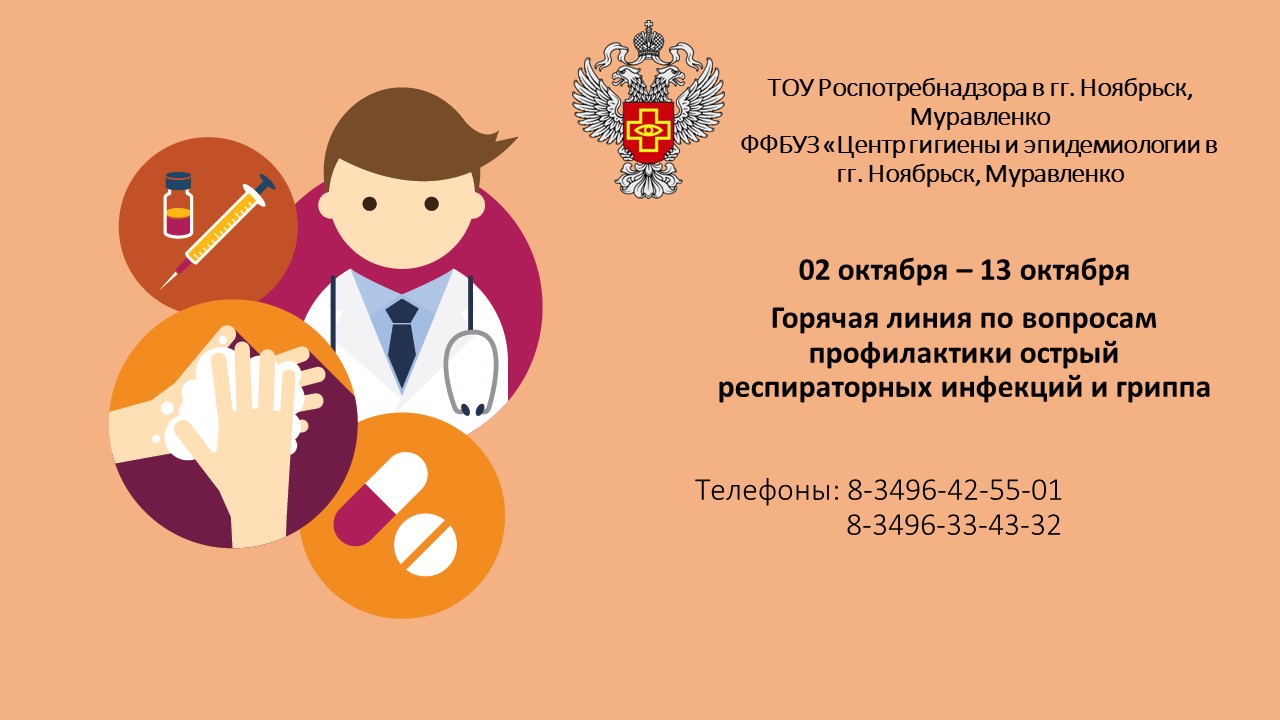 ТОУ Роспотребнадзора в гг. Ноябрьск, Муравленко
ФФБУЗ «Центр гигиены и эпидемиологии в гг. Ноябрьск, Муравленко

02 октября – 13 октября

Горячая линия по вопросам профилактики острый респираторных инфекций и гриппа

Телефоны: 8-3496-42-55-01
8-3496-33-43-32